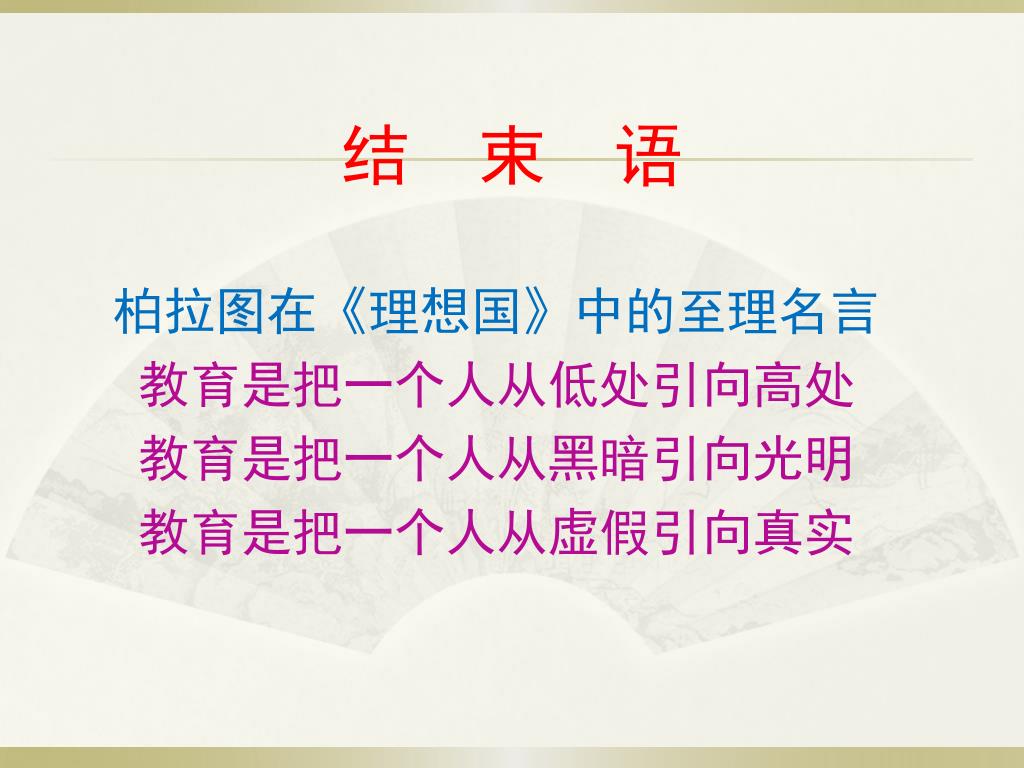 结 束 语

柏拉图在《理想国》中的至理名言
教育是把一个人从低处引向高处
教育是把一个人从黑暗引向光明
教育是把一个人从虚假引向真实